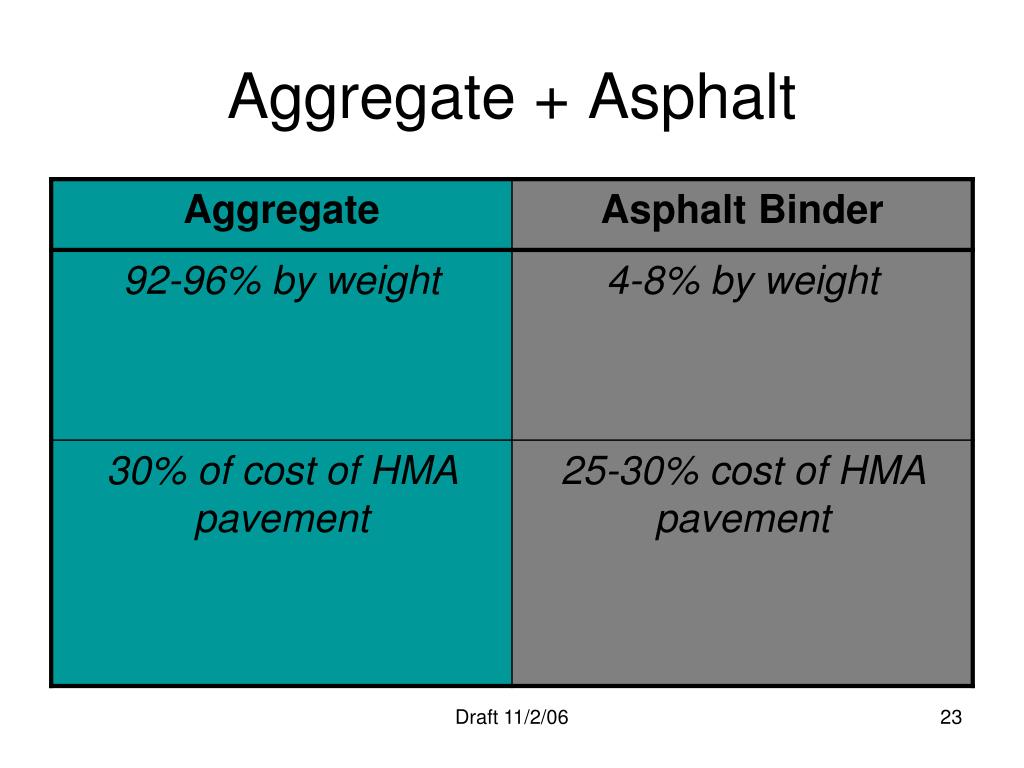 Aggregate + Asphalt

| Aggregate | Asphalt Binder |
|---|---|
| 92-96% by weight | 4-8% by weight |
| 30% of cost of HMA pavement | 25-30% cost of HMA pavement |

Draft 11/2/06

23